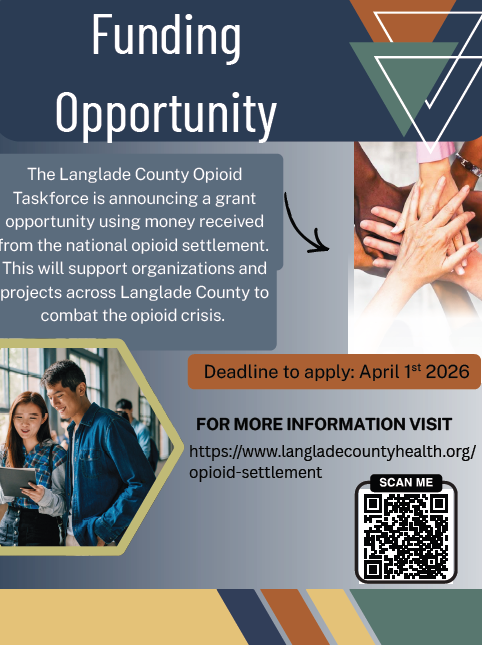 Funding Opportunity

The Langlade County Opioid Taskforce is announcing a grant opportunity using money received from the national opioid settlement. This will support organizations and projects across Langlade County to combat the opioid crisis.

Deadline to apply: April 1$^{st}$ 2026

FOR MORE INFORMATION VISIT

https://www.langladecountyhealth.org/opioid-settlement

SCAN ME